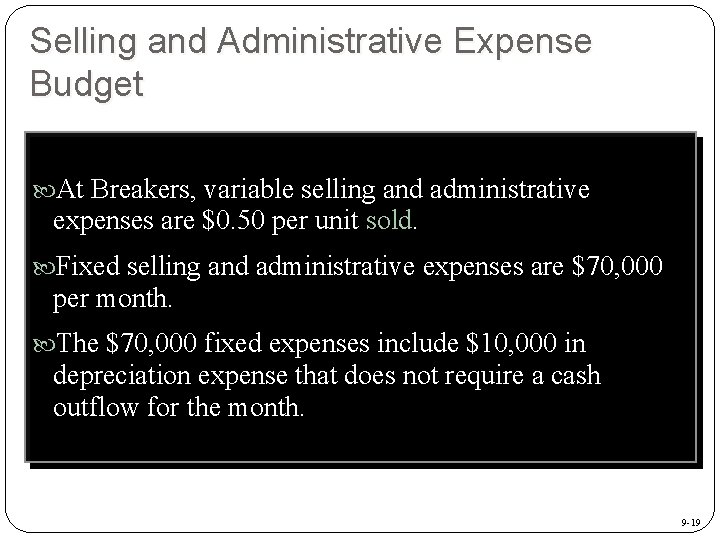 Selling and Administrative Expense Budget

At Breakers, variable selling and administrative expenses are \$0.50 per unit sold.

Fixed selling and administrative expenses are \$70,000 per month.

The \$70,000 fixed expenses include \$10,000 in depreciation expense that does not require a cash outflow for the month.

9-19